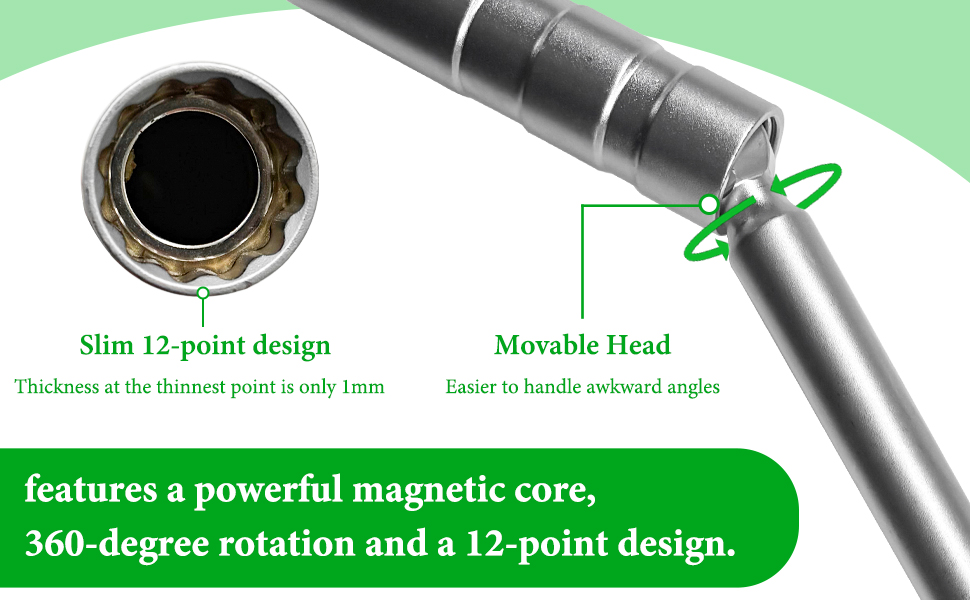 Slim 12-point design
Thickness at the thinnest point is only 1mm

Movable Head
Easier to handle awkward angles

features a powerful magnetic core, 360-degree rotation and a 12-point design.